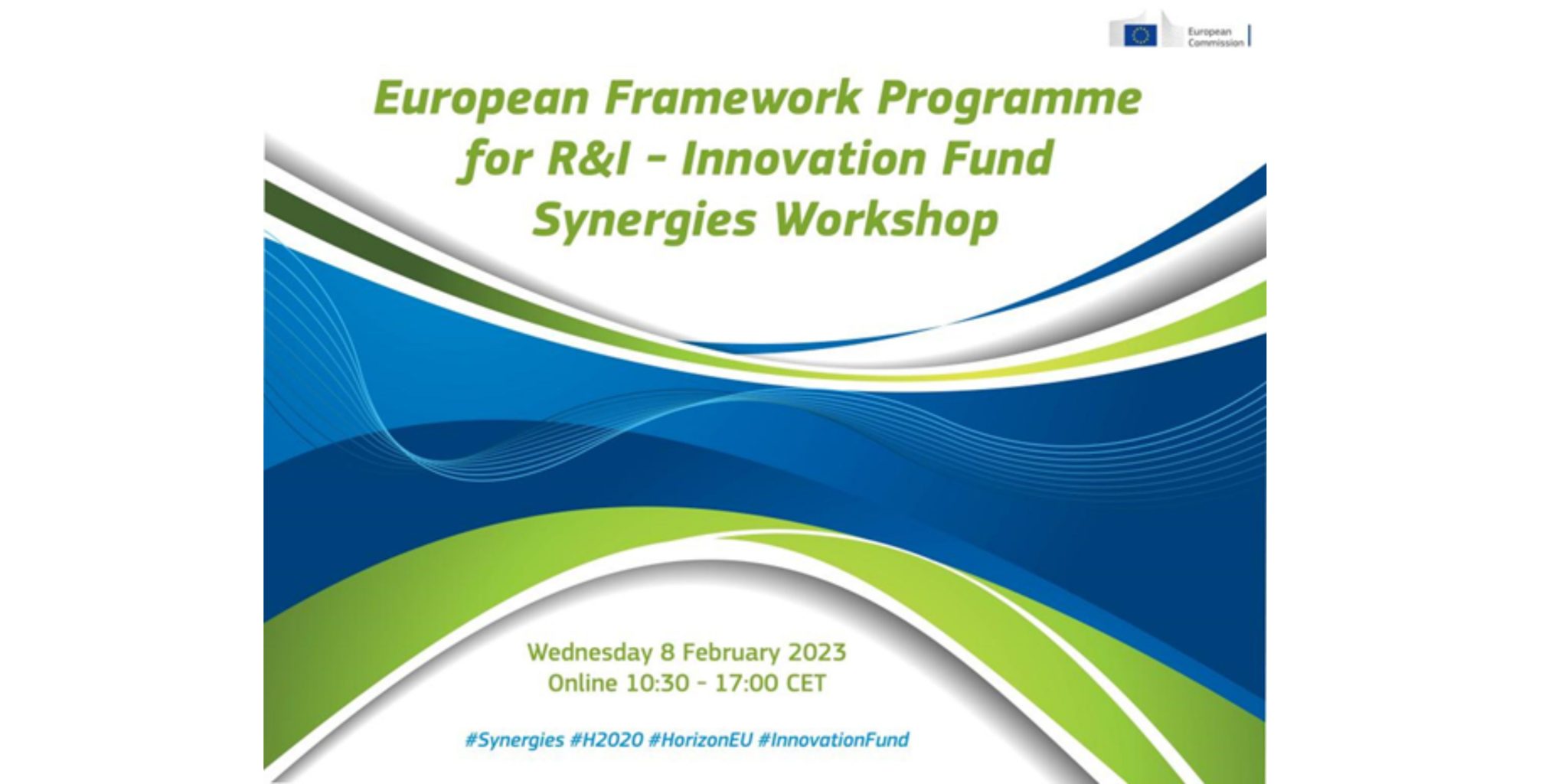 European Commission

European Framework Programme for R&I - Innovation Fund Synergies Workshop

Wednesday 8 February 2023
Online 10:30 - 17:00 CET

#Synergies #H2020 #HorizonEU #InnovationFund